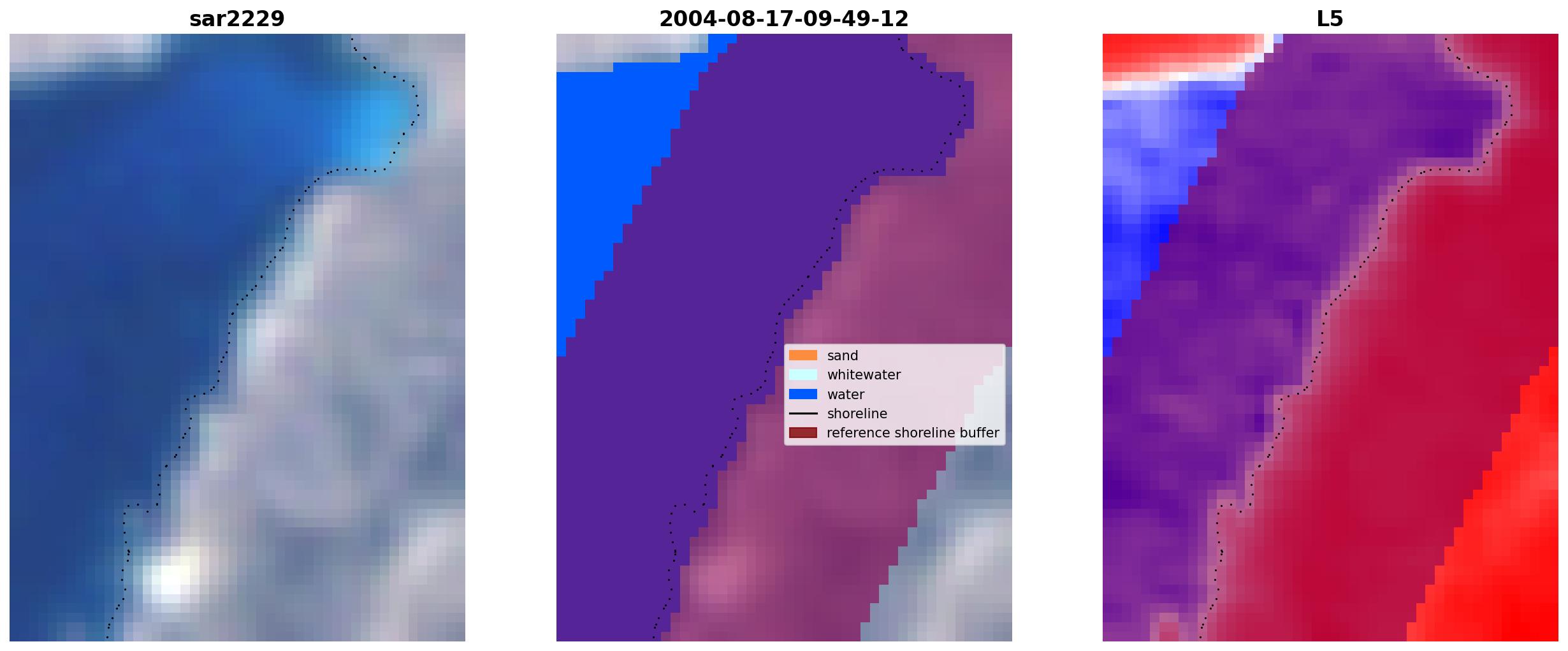 sar2229

2004-08-17-09-49-12

sand
whitewater
water
shoreline
reference shoreline buffer

L5